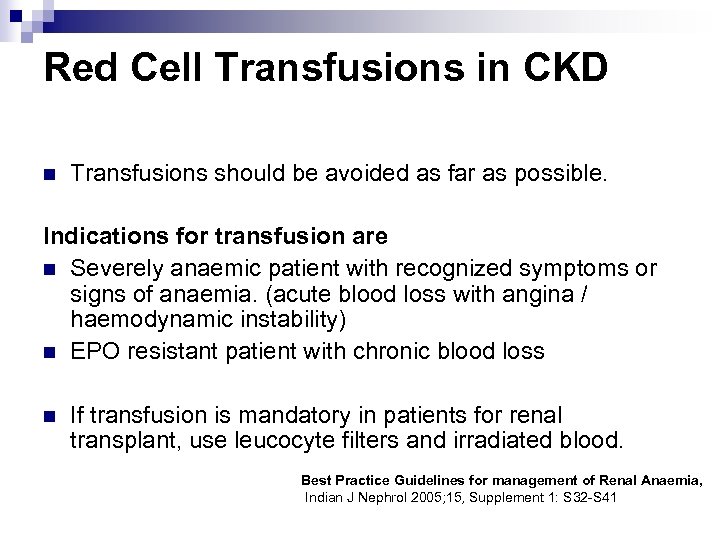 Red Cell Transfusions in CKD

Transfusions should be avoided as far as possible.

Indications for transfusion are

Severely anaemic patient with recognized symptoms or signs of anaemia. (acute blood loss with angina / haemodynamic instability)

EPO resistant patient with chronic blood loss

If transfusion is mandatory in patients for renal transplant, use leucocyte filters and irradiated blood.

Best Practice Guidelines for management of Renal Anaemia,
Indian J Nephrol 2005;15, Supplement 1: S32-S41